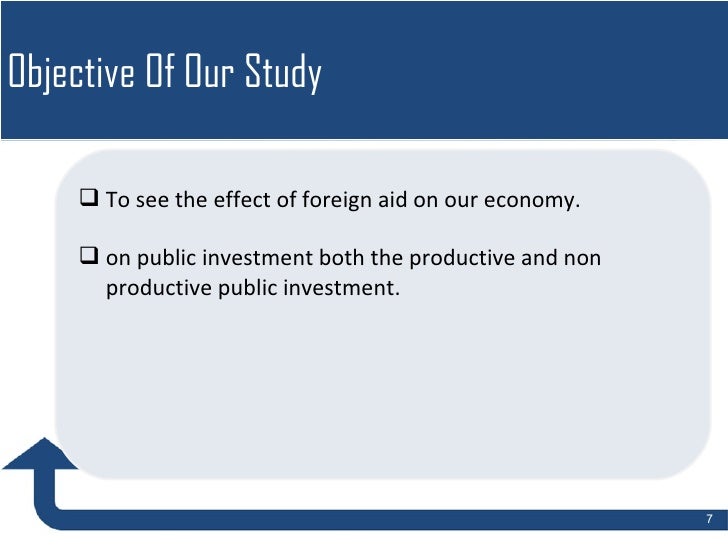 Objective Of Our Study

❑ To see the effect of foreign aid on our economy.

❑ on public investment both the productive and non productive public investment.

7